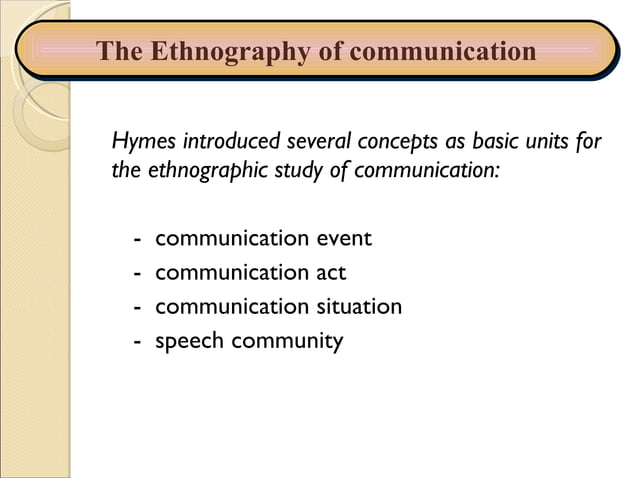 The Ethnography of communication

Hymes introduced several concepts as basic units for the ethnographic study of communication:

- communication event
- communication act
- communication situation
- speech community